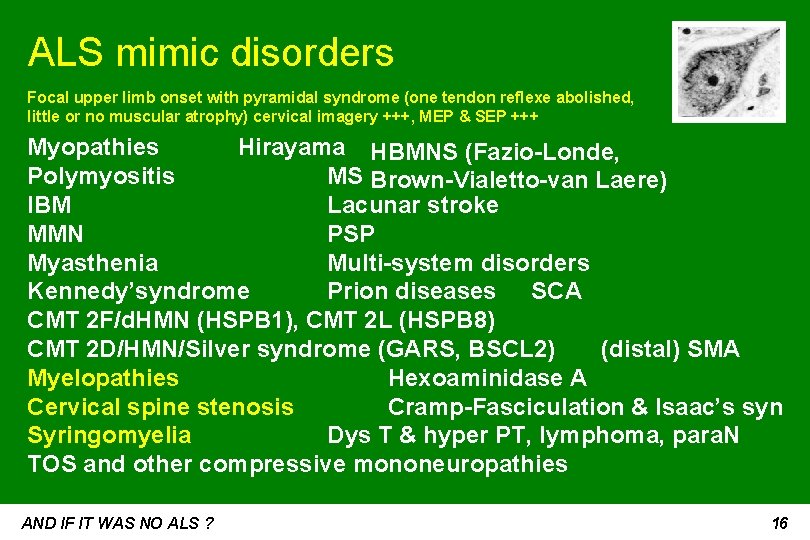 ALS mimic disorders

Focal upper limb onset with pyramidal syndrome (one tendon reflexe abolished, little or no muscular atrophy) cervical imagery +++, MEP & SEP +++

Myopathies Hirayama HBMNS (Fazio-Londe,
Polymyositis MS Brown-Vialetto-van Laere)
IBM Lacunar stroke
MMN PSP
Myasthenia Multi-system disorders
Kennedy'syndrome Prion diseases SCA
CMT 2F/dHMN (HSPB1), CMT 2L (HSPB8)
CMT 2D/HMN/Silver syndrome (GARS, BSCL2) (distal) SMA
Myelopathies Hexoaminidase A
Cervical spine stenosis Cramp-Fasciculation & Isaac's syn
Syringomyelia Dys T & hyper PT, lymphoma, paraN
TOS and other compressive mononeuropathies

AND IF IT WAS NO ALS ?

16